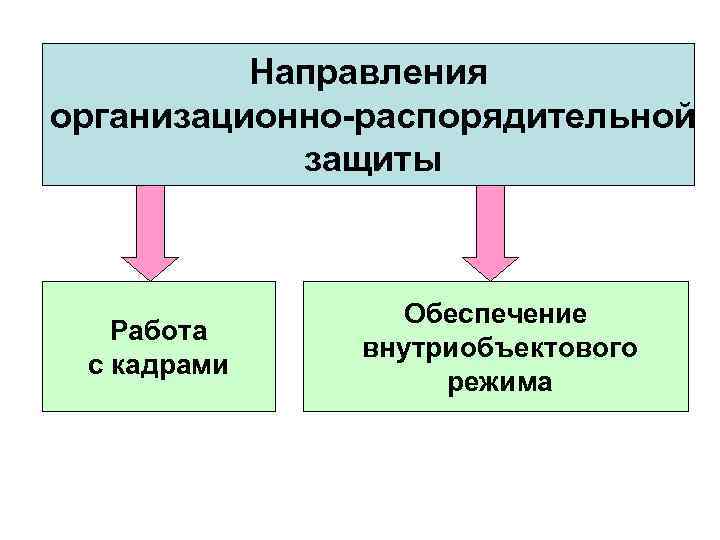 Направления организационно-распорядительной защиты

Работа с кадрами

Обеспечение внутриобъектового режима